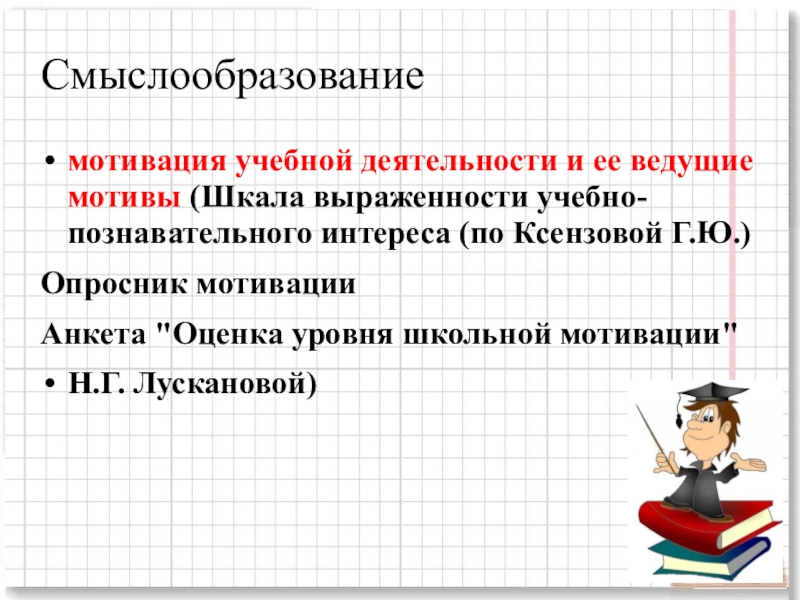 Смыслообразование

• мотивация учебной деятельности и ее ведущие мотивы (Шкала выраженности учебно-познавательного интереса (по Ксензовой Г.Ю.)

Опросник мотивации

Анкета "Оценка уровня школьной мотивации"

• Н.Г. Лускановой)